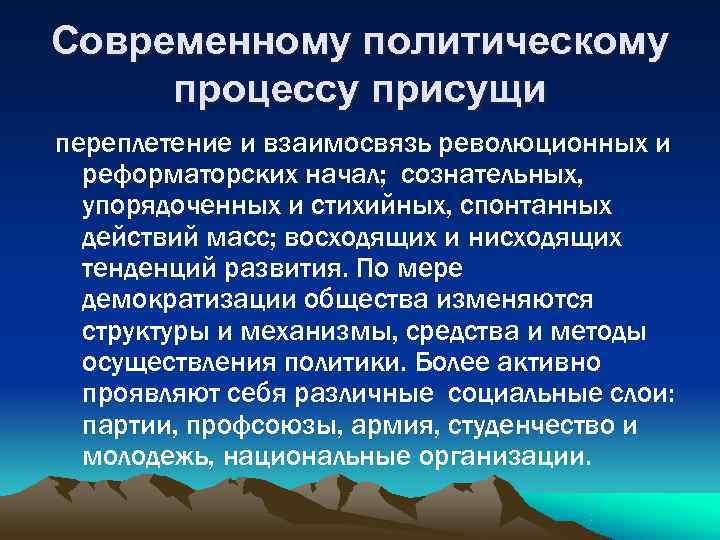 Современному политическому процессу присущи

переплетение и взаимосвязь революционных и реформаторских начал; сознательных, упорядоченных и стихийных, спонтанных действий масс; восходящих и нисходящих тенденций развития. По мере демократизации общества изменяются структуры и механизмы, средства и методы осуществления политики. Более активно проявляют себя различные социальные слои: партии, профсоюзы, армия, студенчество и молодежь, национальные организации.